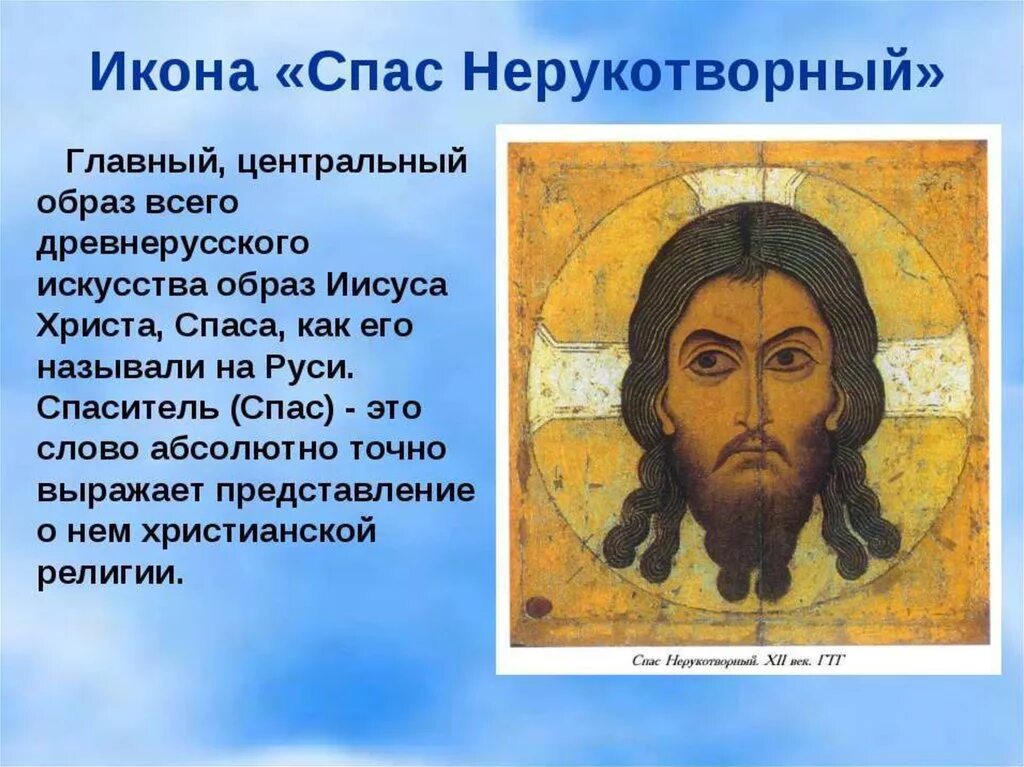 Икона «Спас Нерукотворный»

Главный, центральный образ всего древнерусского искусства образ Иисуса Христа, Спаса, как его называли на Руси. Спаситель (Спас) - это слово абсолютно точно выражает представление о нем христианской религии.

Спас Нерукотворный. XII век. ГТГ